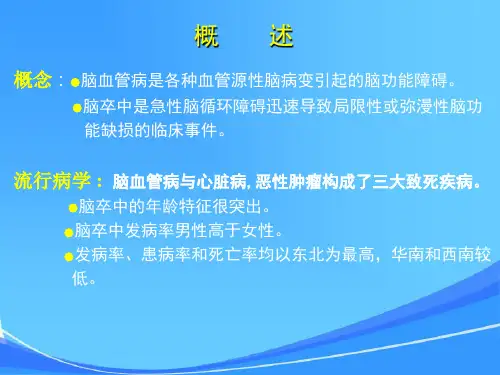 概　　述

概念：●脑血管病是各种血管源性脑病变引起的脑功能障碍。

●脑卒中是急性脑循环障碍迅速导致局限性或弥漫性脑功能缺损的临床事件。

流行病学：脑血管病与心脏病, 恶性肿瘤构成了三大致死疾病。

●脑卒中的年龄特征很突出。

●脑卒中发病率男性高于女性。

●发病率、患病率和死亡率均以东北为最高，华南和西南较低。